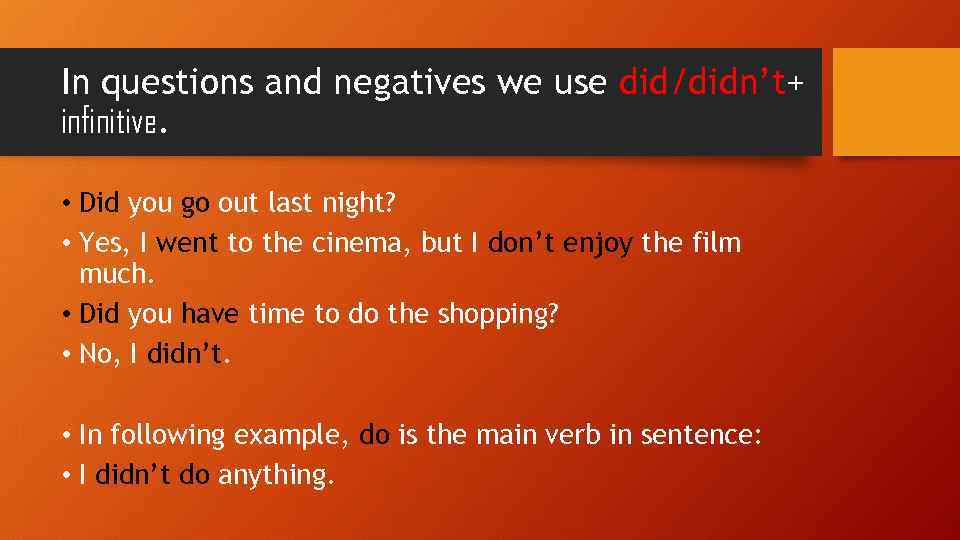 In questions and negatives we use did/didn't+ infinitive.

• Did you go out last night?
• Yes, I went to the cinema, but I don't enjoy the film much.
• Did you have time to do the shopping?
• No, I didn't.

• In following example, do is the main verb in sentence:
• I didn't do anything.